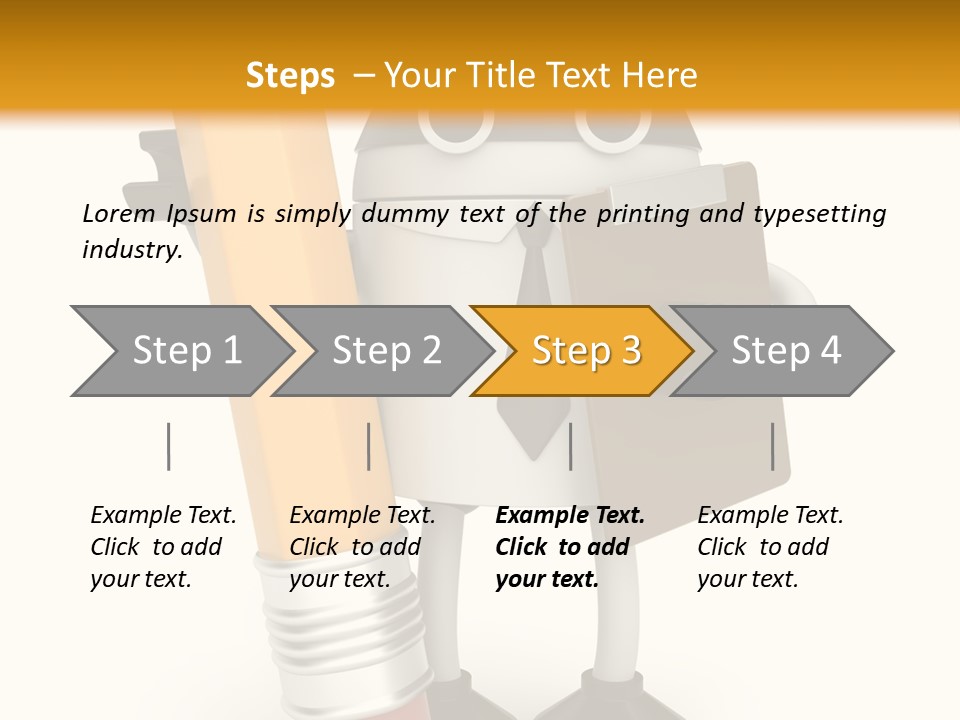 Steps – Your Title Text Here

Lorem Ipsum is simply dummy text of the printing and typesetting industry.

Step 1

Step 2

Step 3

Step 4

Example Text. Click to add your text.

Example Text. Click to add your text.

Example Text. Click to add your text.

Example Text. Click to add your text.